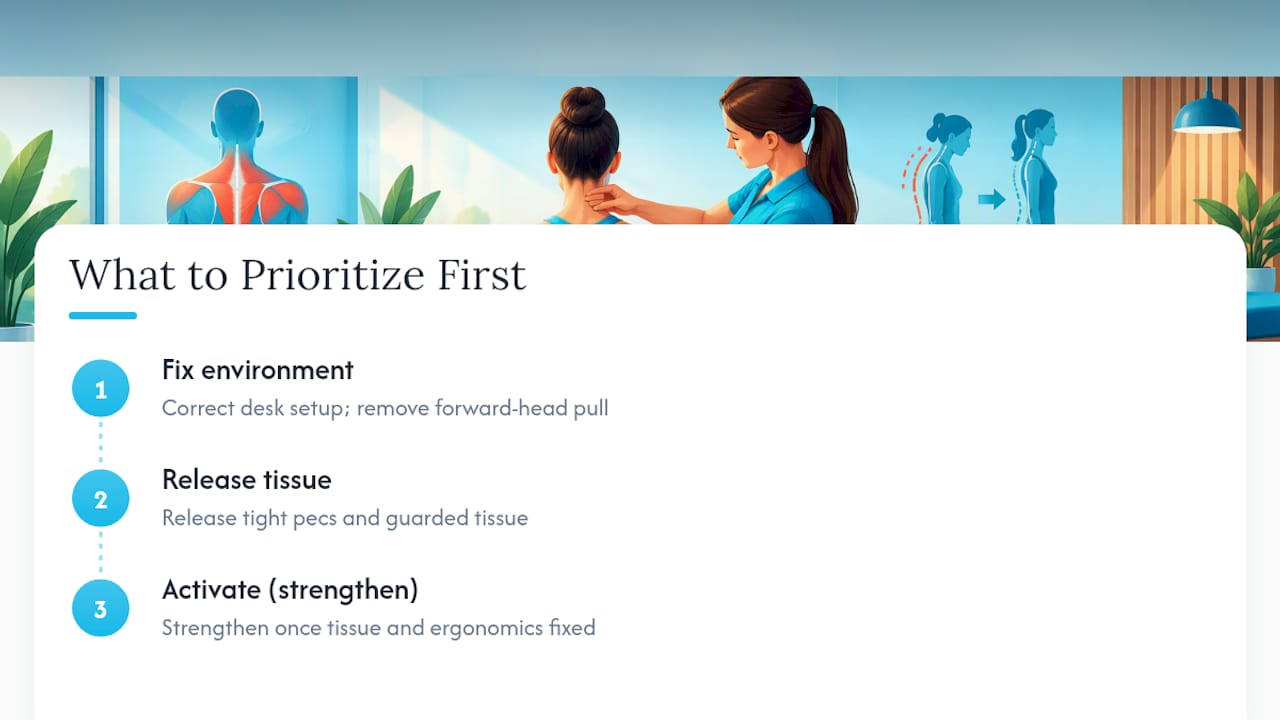 What to Prioritize First

1
Fix environment
Correct desk setup; remove forward-head pull

2
Release tissue
Release tight pecs and guarded tissue

3
Activate (strengthen)
Strengthen once tissue and ergonomics fixed